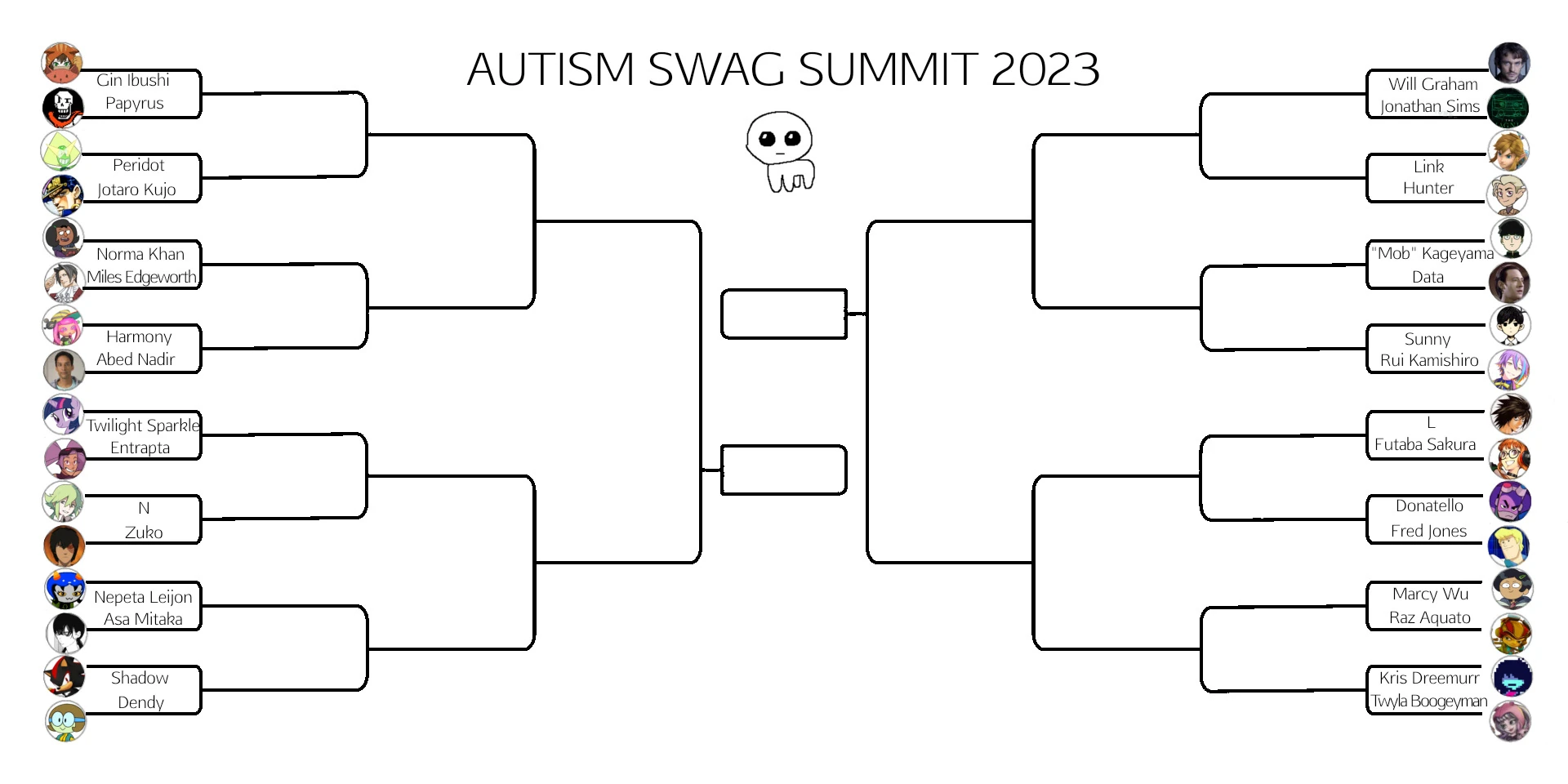 AUTISM SWAG SUMMIT 2023

Gin Ibushi
Papyrus

Peridot
Jotaro Kujo

Norma Khan
Miles Edgeworth

Harmony
Abed Nadir

Twilight Sparkle
Entrapta

N
Zuko

Nepeta Leijon
Asa Mitaka

Shadow
Dendy

Will Graham
Jonathan Sims

Link
Hunter

"Mob" Kageyama
Data

Sunny
Rui Kamishiro

L
Futaba Sakura

Donatello
Fred Jones

Marcy Wu
Raz Aquato

Kris Dreemurr
Twyla Boogeyman